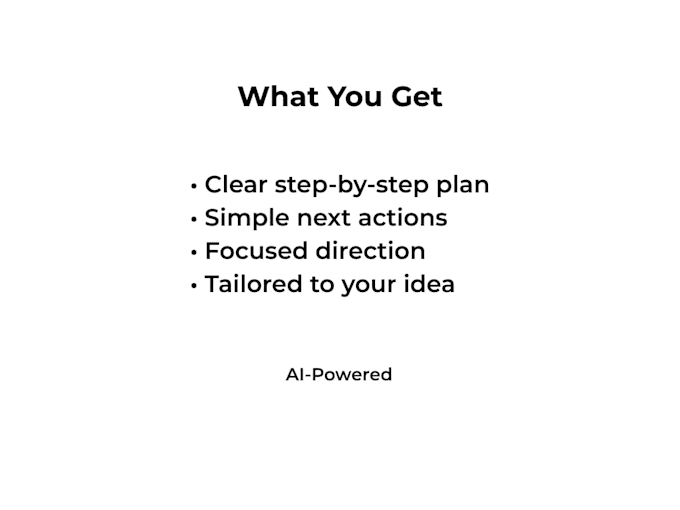 What You Get

• Clear step-by-step plan
• Simple next actions
• Focused direction
• Tailored to your idea

AI-Powered